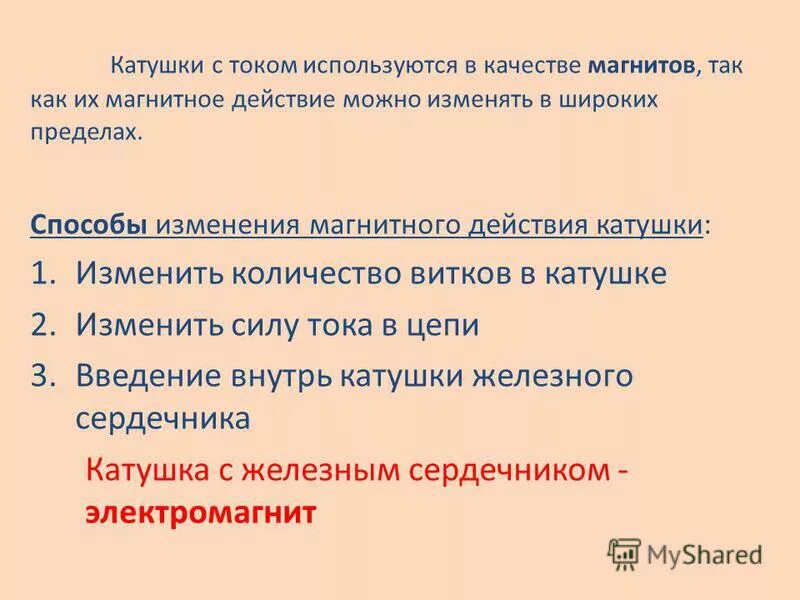 Катушки с током используются в качестве магнитов, так как их магнитное действие можно изменять в широких пределах.

Способы изменения магнитного действия катушки:

1. Изменить количество витков в катушке
2. Изменить силу тока в цепи
3. Введение внутрь катушки железного сердечника

Катушка с железным сердечником - электромагнит

MyShared